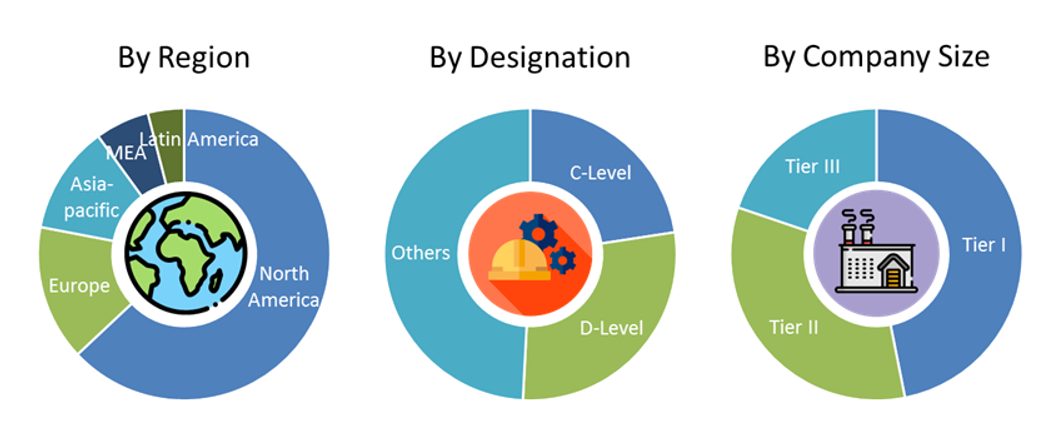 By Region

Latin America
MEA
Asia-pacific
Europe
North America

By Designation

C-Level
Others
D-Level

By Company Size

Tier III
Tier I
Tier II